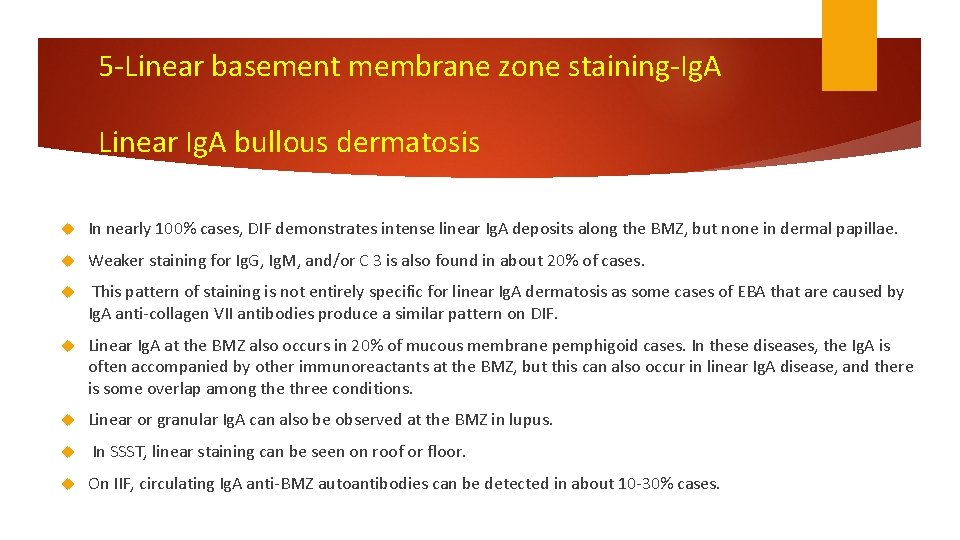 5-Linear basement membrane zone staining-IgA

Linear IgA bullous dermatosis

In nearly 100% cases, DIF demonstrates intense linear IgA deposits along the BMZ, but none in dermal papillae.

Weaker staining for IgG, IgM, and/or C 3 is also found in about 20% of cases.

This pattern of staining is not entirely specific for linear IgA dermatosis as some cases of EBA that are caused by IgA anti-collagen VII antibodies produce a similar pattern on DIF.

Linear IgA at the BMZ also occurs in 20% of mucous membrane pemphigoid cases. In these diseases, the IgA is often accompanied by other immunoreactants at the BMZ, but this can also occur in linear IgA disease, and there is some overlap among the three conditions.

Linear or granular IgA can also be observed at the BMZ in lupus.

In SSST, linear staining can be seen on roof or floor.

On IIF, circulating IgA anti-BMZ autoantibodies can be detected in about 10-30% cases.